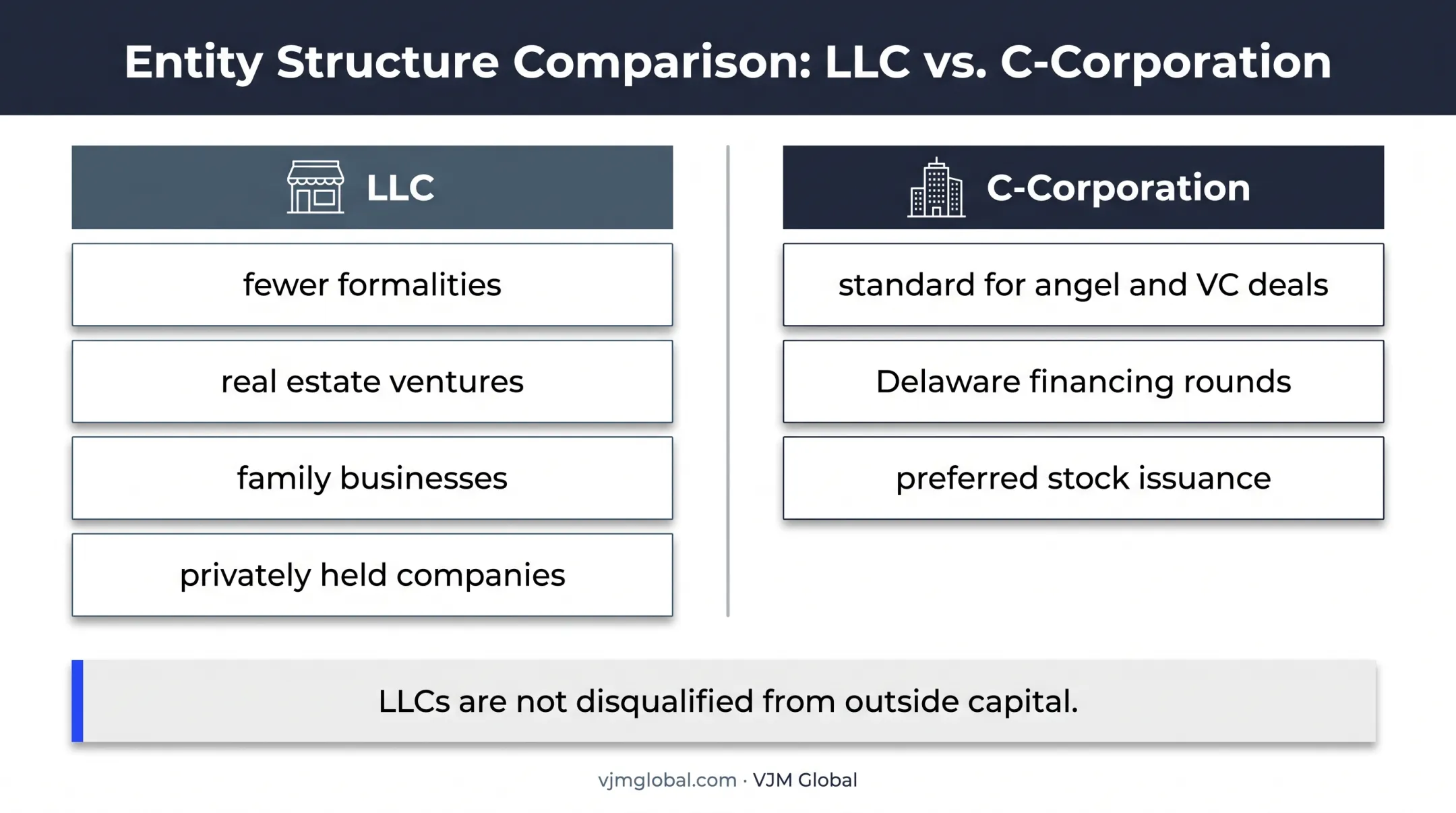 Entity Structure Comparison: LLC vs. C-Corporation

LLC

fewer formalities

real estate ventures

family businesses

privately held companies

C-Corporation

standard for angel and VC deals

Delaware financing rounds

preferred stock issuance

LLCs are not disqualified from outside capital.

vjmglobal.com · VJM Global